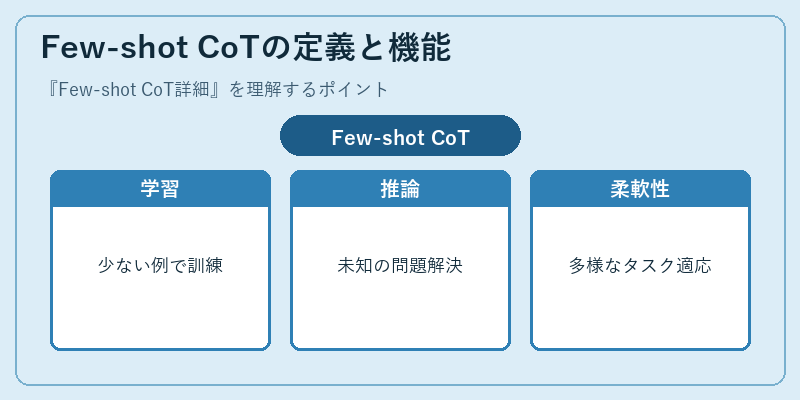 Few-shot CoTの定義と機能

『Few-shot CoT詳細』を理解するポイント

Few-shot CoT

学習

少ない例で訓練

推論

未知の問題解決

柔軟性

多様なタスク適応